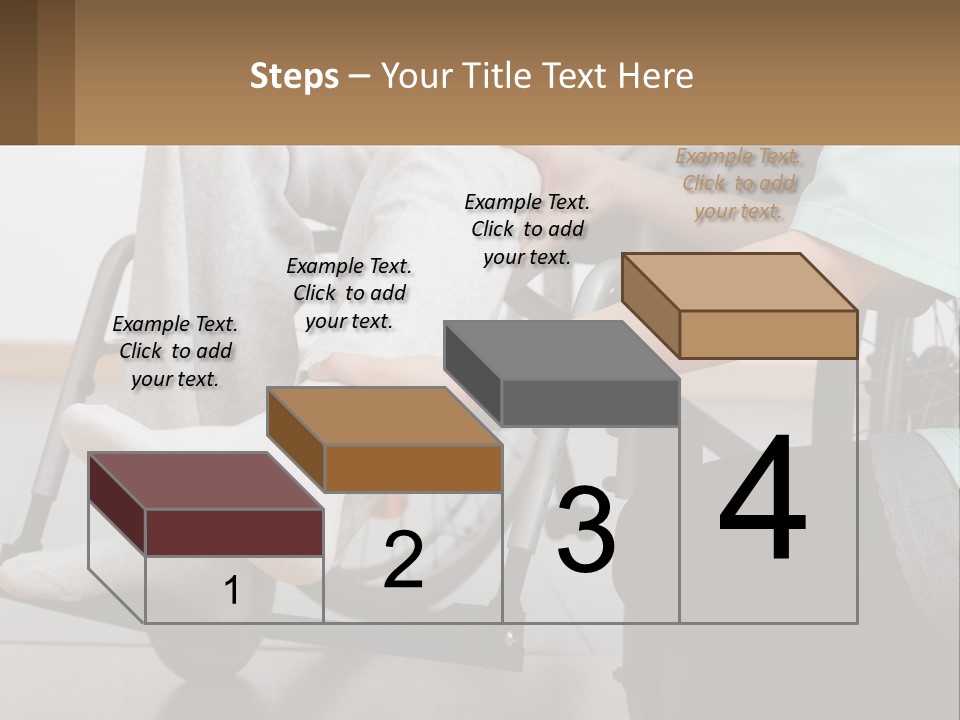 Steps – Your Title Text Here

Example Text. Click to add your text.

Example Text. Click to add your text.

Example Text. Click to add your text.

Example Text. Click to add your text.

1

2

3

4